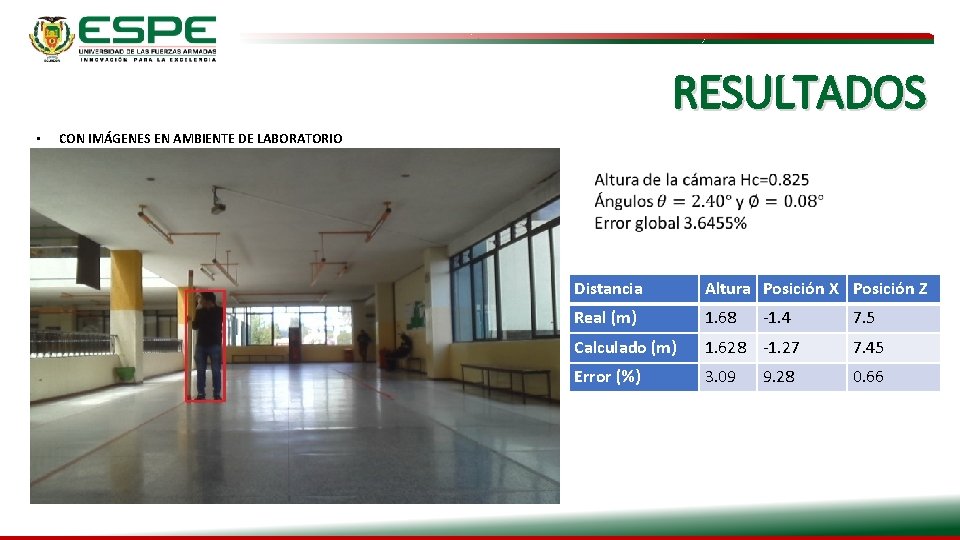 ESPE
UNIVERSIDAD DE LAS FUERZAS ARMADAS
INNOVACIÓN PARA LA EXCELENCIA

RESULTADOS

• CON IMÁGENES EN AMBIENTE DE LABORATORIO

Altura de la cámara Hc=0.825
Ángulos $\theta = 2.40°$ y $\emptyset = 0.08°$
Error global 3.6455%

| Distancia | Altura | Posición X | Posición Z |
|---|---|---|---|
| Real (m) | 1.68 | -1.4 | 7.5 |
| Calculado (m) | 1.628 | -1.27 | 7.45 |
| Error (%) | 3.09 | 9.28 | 0.66 |